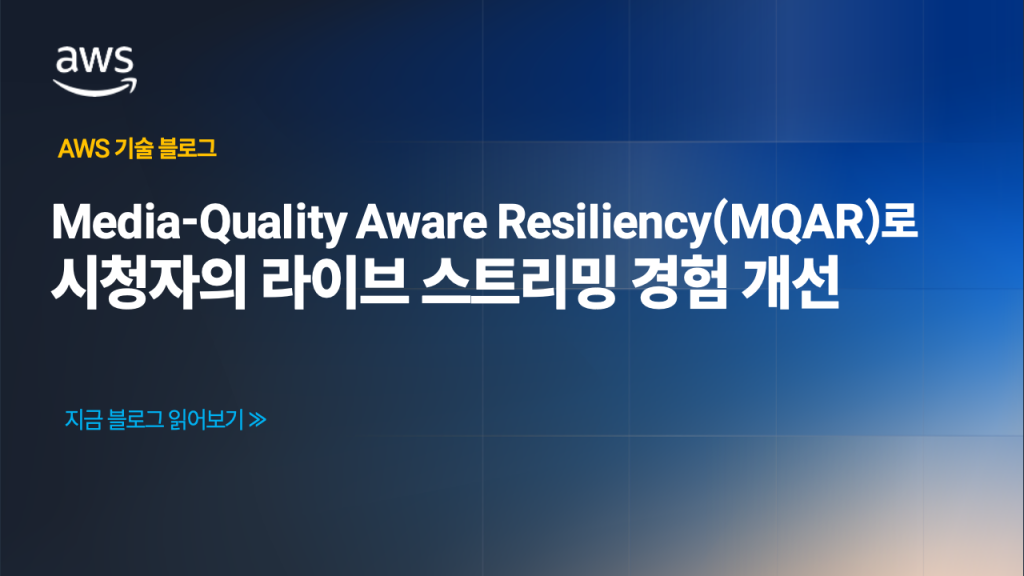 aws

AWS 기술 블로그

Media-Quality Aware Resiliency(MQAR)로 시청자의 라이브 스트리밍 경험 개선

지금 블로그 읽어보기 ≫